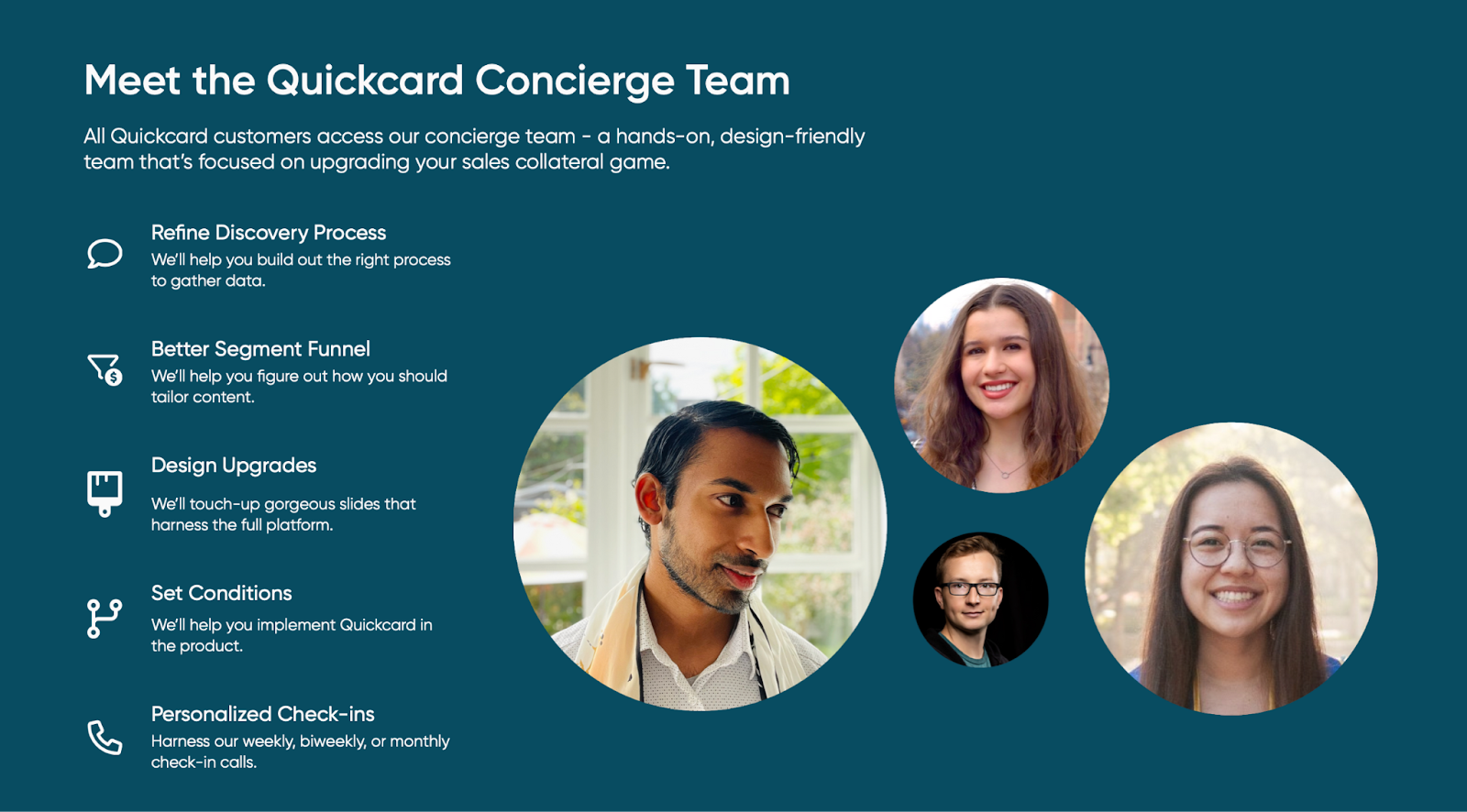 Meet the Quickcard Concierge Team

All Quickcard customers access our concierge team - a hands-on, design-friendly team that's focused on upgrading your sales collateral game.

Refine Discovery Process
We'll help you build out the right process to gather data.

Better Segment Funnel
We'll help you figure out how you should tailor content.

Design Upgrades
We'll touch-up gorgeous slides that harness the full platform.

Set Conditions
We'll help you implement Quickcard in the product.

Personalized Check-ins
Harness our weekly, biweekly, or monthly check-in calls.